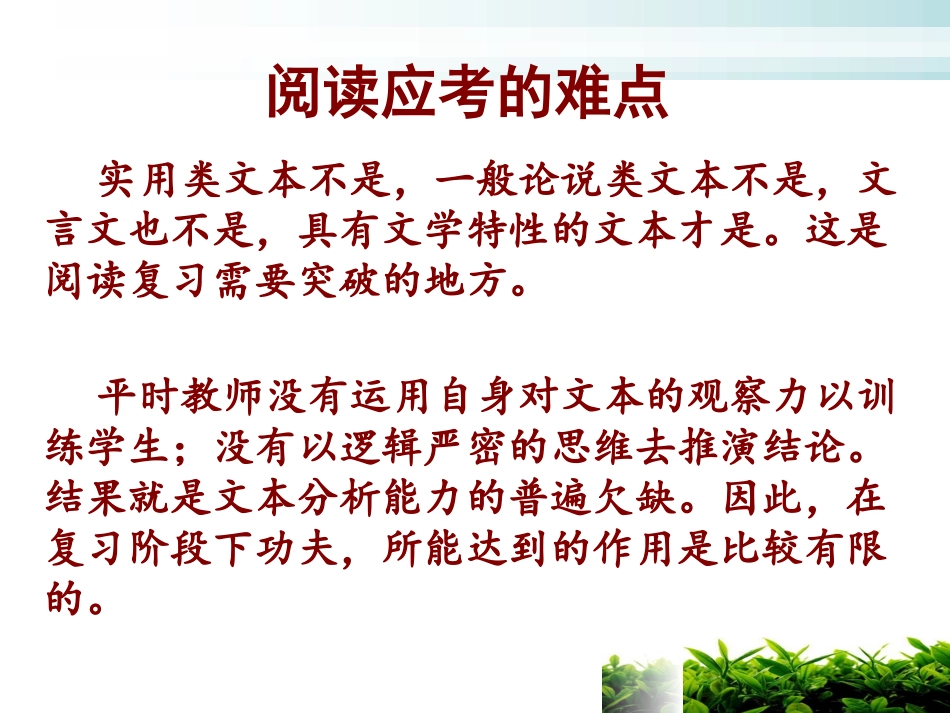 阅读应考的难点

实用类文本不是，一般论说类文本不是，文言文也不是，具有文学特性的文本才是。这是阅读复习需要突破的地方。

平时教师没有运用自身对文本的观察力以训练学生；没有以逻辑严密的思维去推演结论。结果就是文本分析能力的普遍欠缺。因此，在复习阶段下功夫，所能达到的作用是比较有限的。